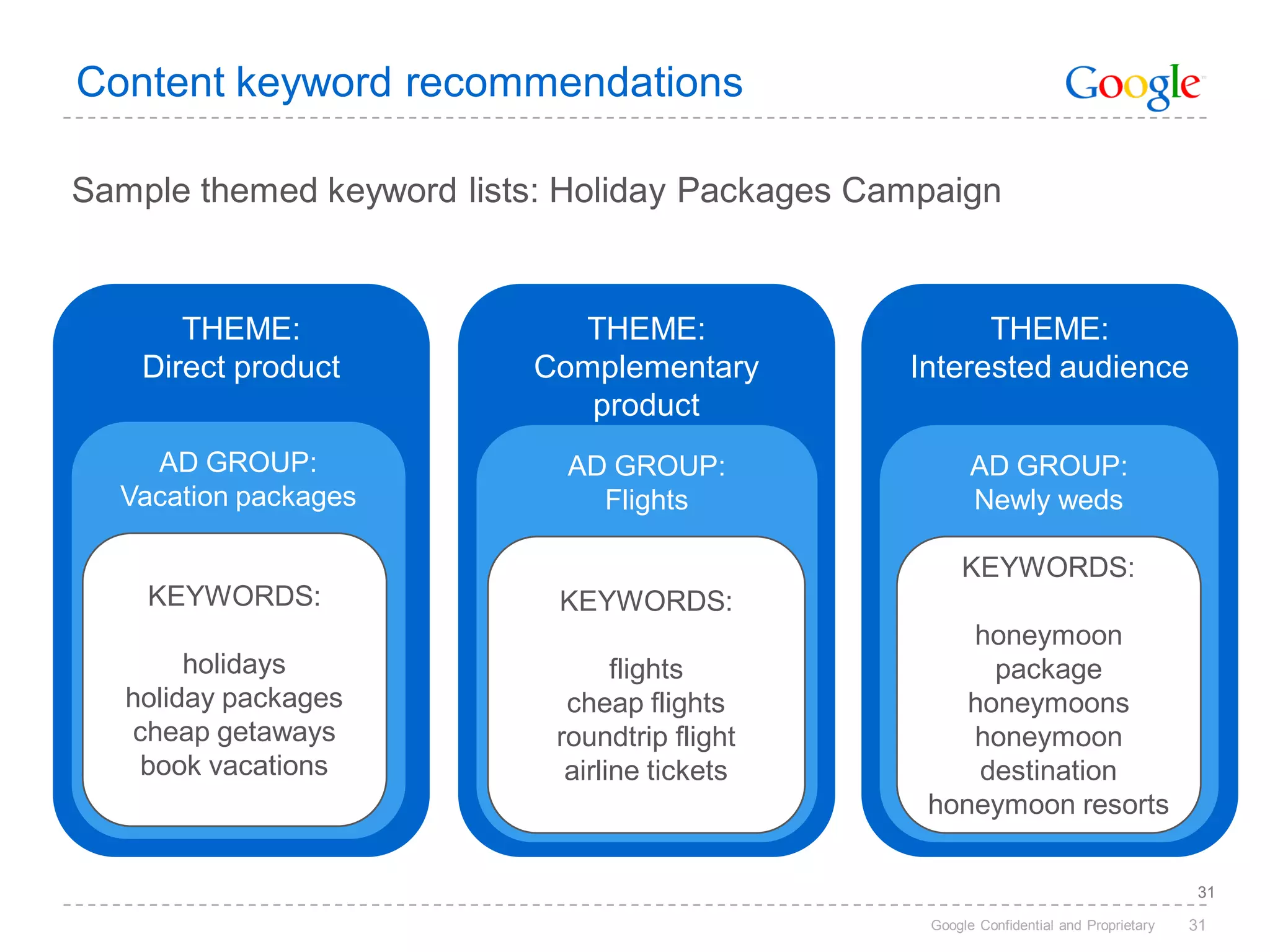 Content keyword recommendations

Google

Sample themed keyword lists: Holiday Packages Campaign

THEME:
Direct product

AD GROUP:
Vacation packages

KEYWORDS:

holidays
holiday packages
cheap getaways
book vacations

THEME:
Complementary product

AD GROUP:
Flights

KEYWORDS:

flights
cheap flights
roundtrip flight
airline tickets

THEME:
Interested audience

AD GROUP:
Newly weds

KEYWORDS:

honeymoon package
honeymoons
honeymoon destination
honeymoon resorts

31

Google Confidential and Proprietary 31